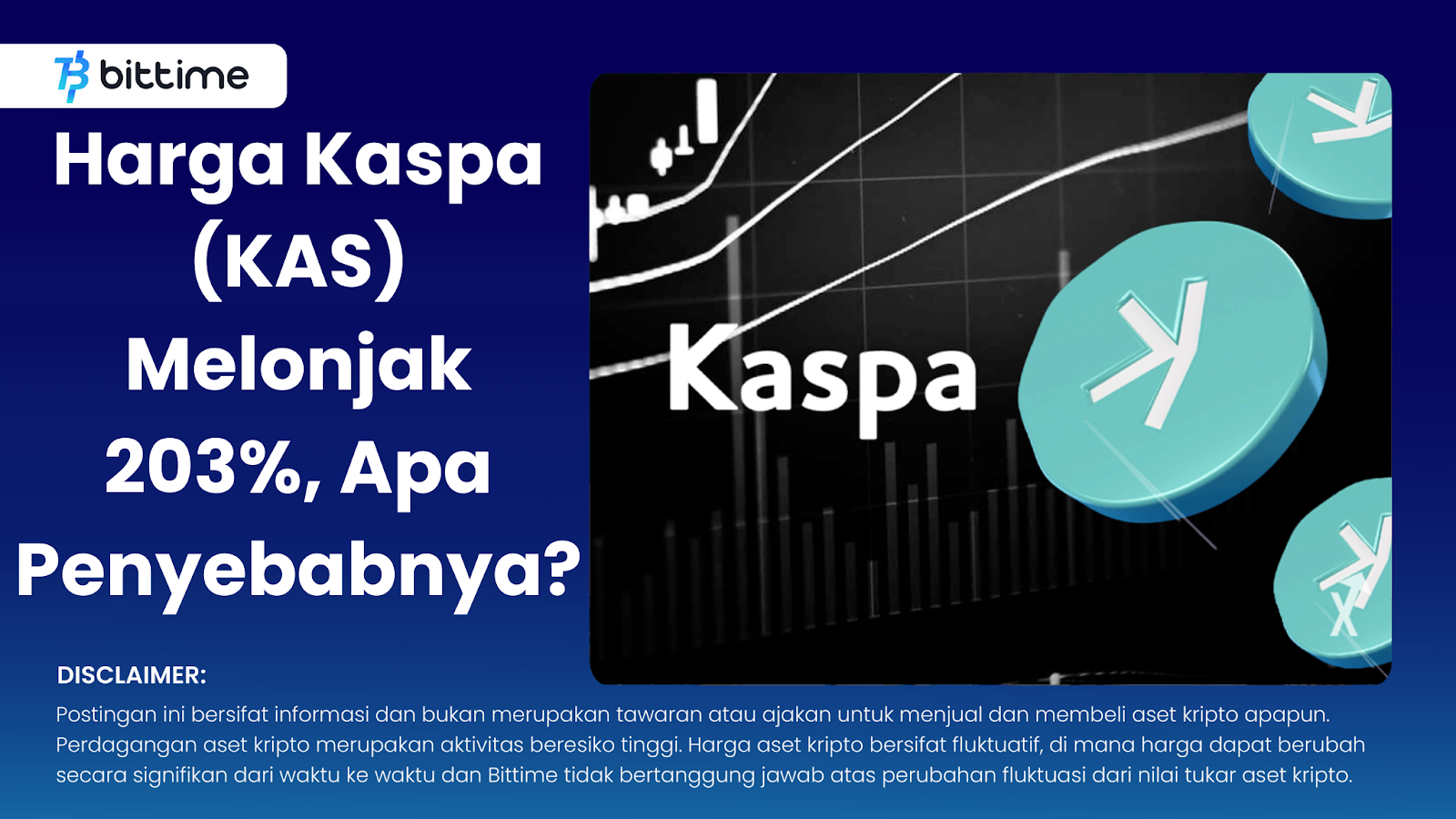 bittime

Harga Kaspa (KAS) Melonjak 203%, Apa Penyebabnya?

Kaspa

DISCLAIMER:

Postingan ini bersifat informasi dan bukan merupakan tawaran atau ajakan untuk menjual dan membeli aset kripto apapun. Perdagangan aset kripto merupakan aktivitas beresiko tinggi. Harga aset kripto bersifat fluktuatif, di mana harga dapat berubah secara signifikan dari waktu ke waktu dan Bittime tidak bertanggung jawab atas perubahan fluktuasi dari nilai tukar aset kripto.